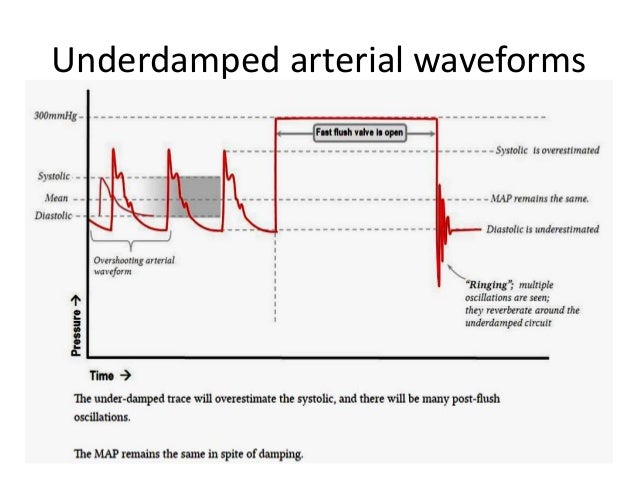 Underdamped arterial waveforms

300mmHg

Systolic

Mean

Diastolic

Fast flush valve is open

Systolic is overestimated

MAP remains the same.

Diastolic is underestimated

Overshooting arterial waveform

"Ringing"; multiple oscillations are seen; they reverberate around the underdamped circuit

Pressure →

Time →

The under-damped trace will overestimate the systolic, and there will be many post-flush oscillations.

The MAP remains the same in spite of damping.